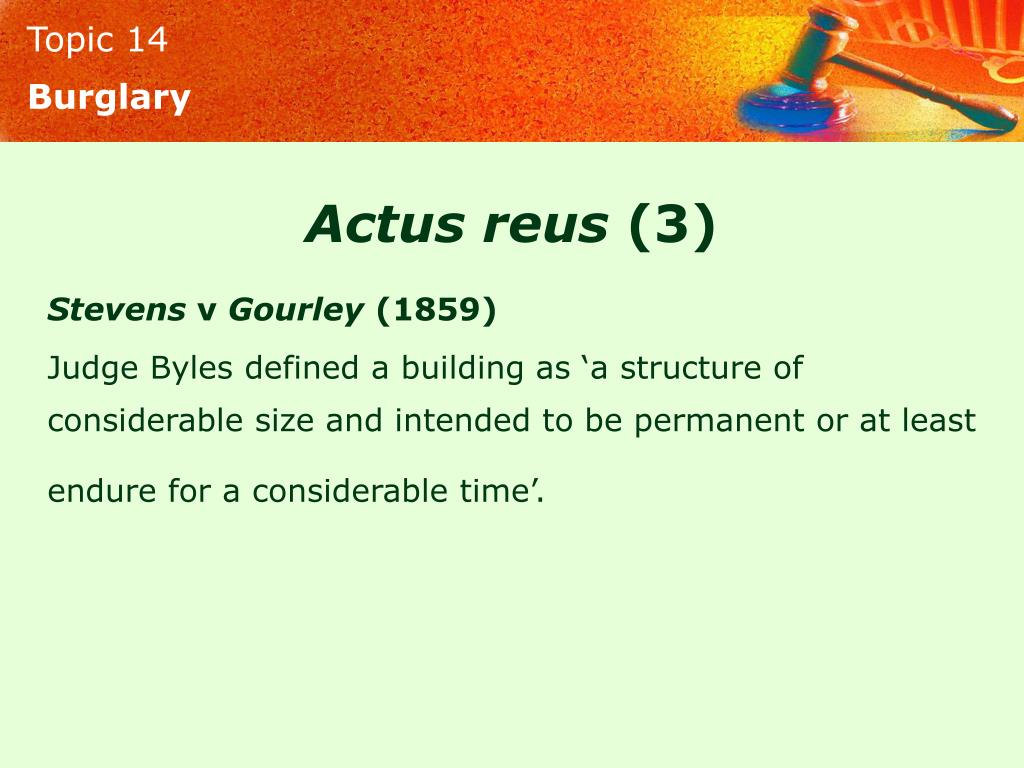 Topic 14
Burglary

Actus reus (3)

Stevens v Gourley (1859)

Judge Byles defined a building as ‘a structure of considerable size and intended to be permanent or at least endure for a considerable time’.